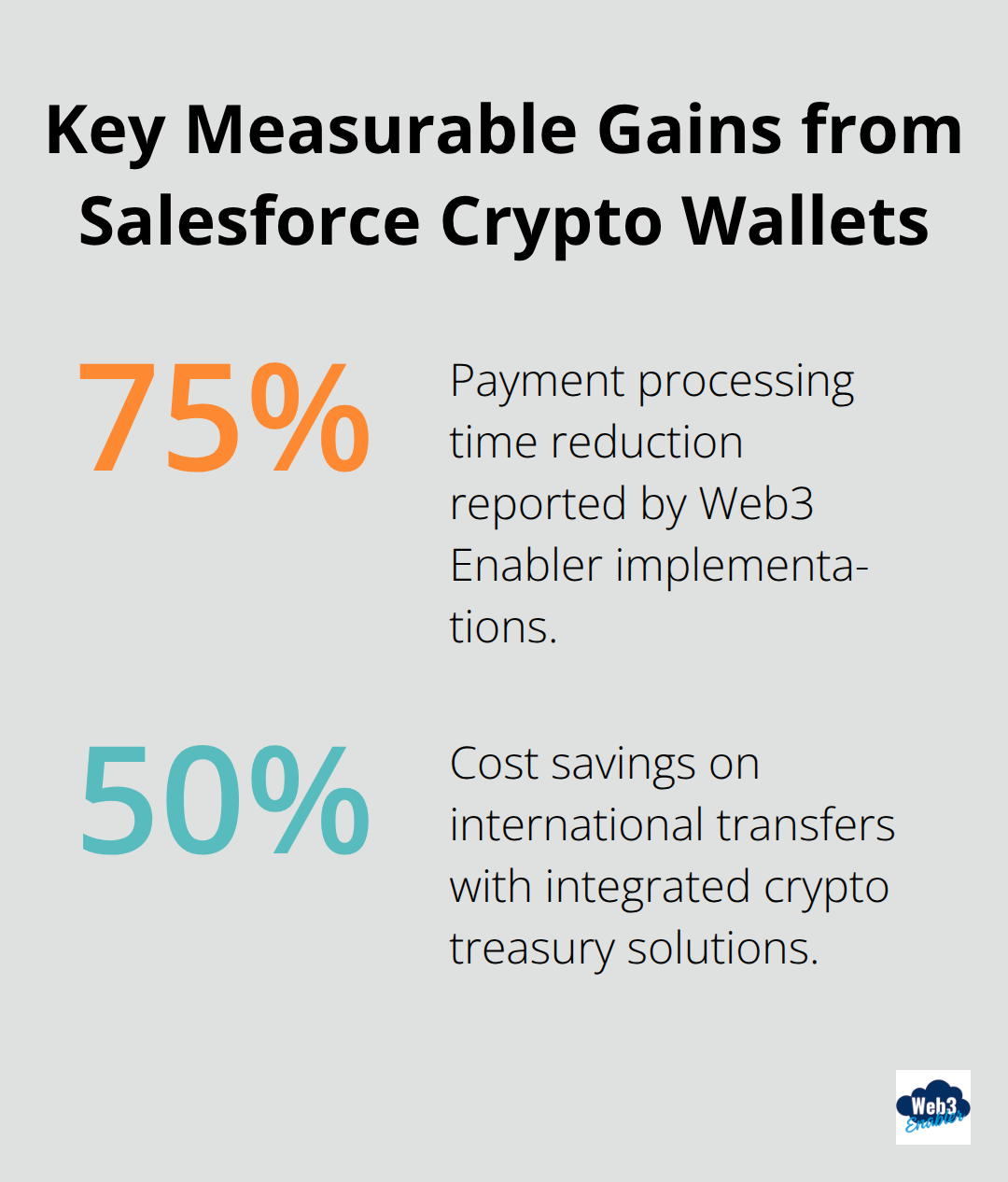 Key Measurable Gains from Salesforce Crypto Wallets

75%

Payment processing time reduction reported by Web3 Enabler implementations.

50%

Cost savings on international transfers with integrated crypto treasury solutions.

Web3 Enabler